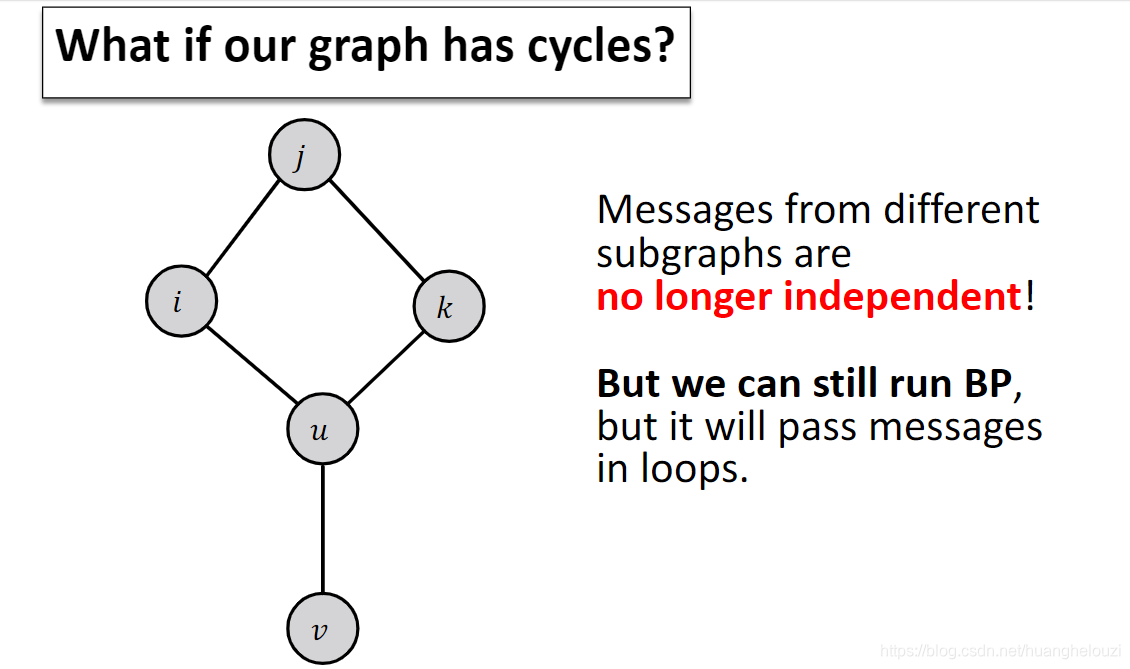 What if our graph has cycles?

$j$

$i$

$k$

$u$

$v$

Messages from different subgraphs are no longer independent!

But we can still run BP, but it will pass messages in loops.

https://blog.csdn.net/huanghelouzi